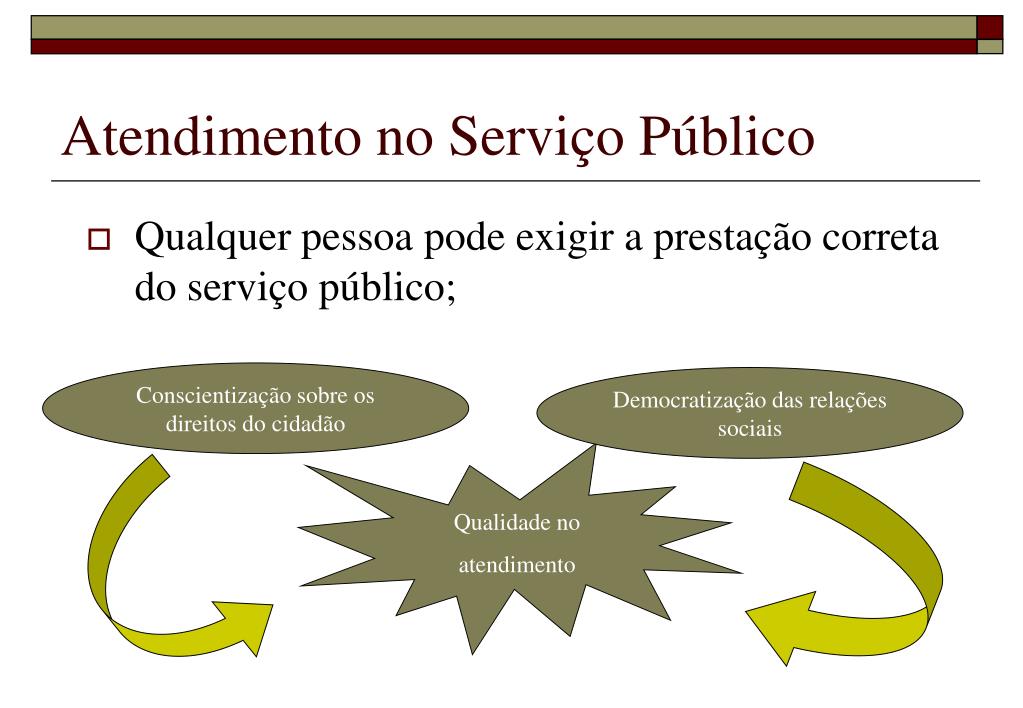 Atendimento no Serviço Público

Qualquer pessoa pode exigir a prestação correta do serviço público;

Conscientização sobre os direitos do cidadão

Democratização das relações sociais

Qualidade no atendimento